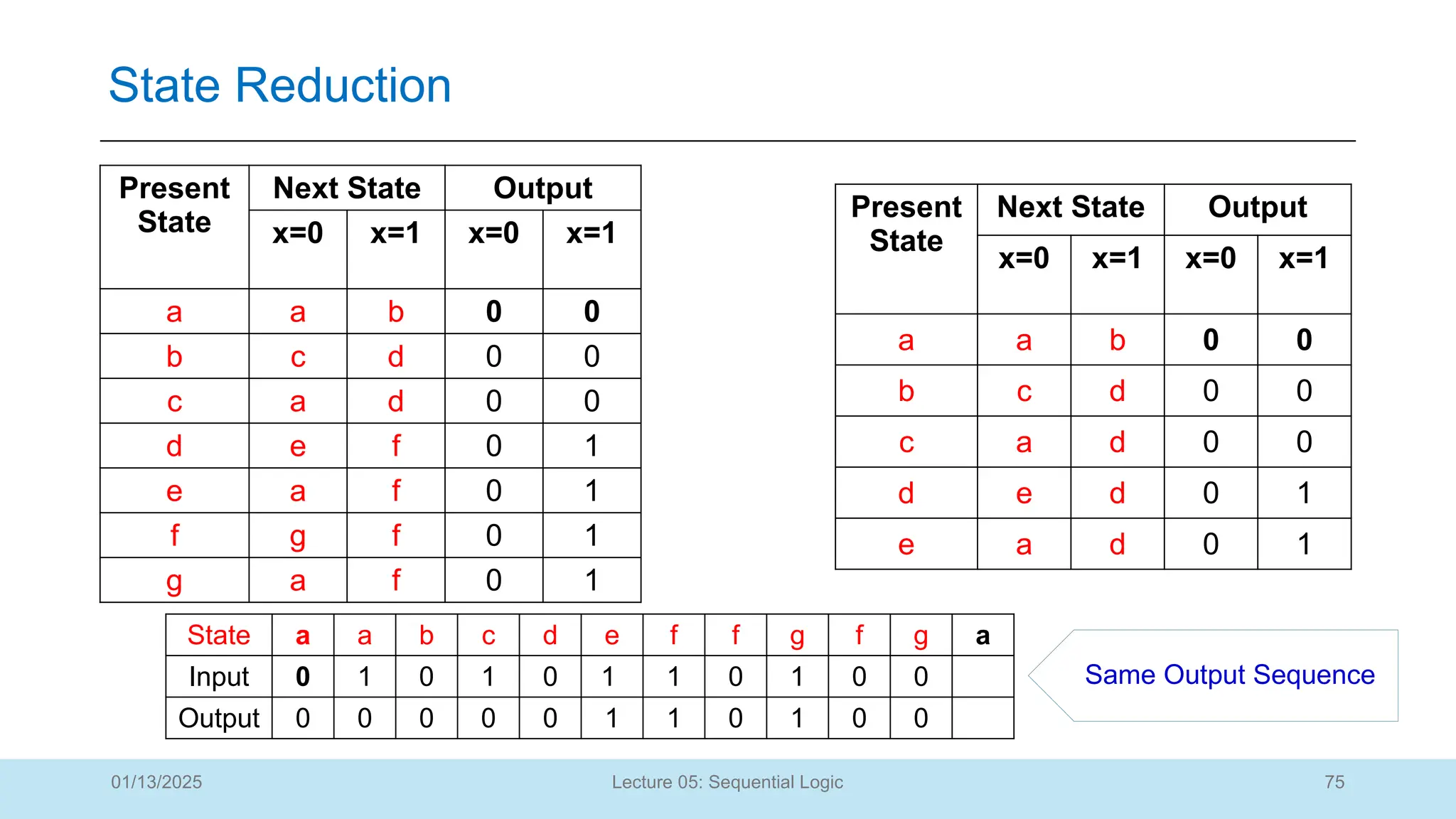 State Reduction

| Present State | Next State x=0 | Next State x=1 | Output x=0 | Output x=1 |
|---|---|---|---|---|
| a | a | b | 0 | 0 |
| b | c | d | 0 | 0 |
| c | a | d | 0 | 0 |
| d | e | f | 0 | 1 |
| e | a | f | 0 | 1 |
| f | g | f | 0 | 1 |
| g | a | f | 0 | 1 |

| Present State | Next State x=0 | Next State x=1 | Output x=0 | Output x=1 |
|---|---|---|---|---|
| a | a | b | 0 | 0 |
| b | c | d | 0 | 0 |
| c | a | d | 0 | 0 |
| d | e | d | 0 | 1 |
| e | a | d | 0 | 1 |

| State | a | a | b | c | d | e | f | f | g | f | g | a |
|---|---|---|---|---|---|---|---|---|---|---|---|---|
| Input | 0 | 1 | 0 | 1 | 0 | 1 | 1 | 0 | 1 | 0 | 0 | |
| Output | 0 | 0 | 0 | 0 | 0 | 1 | 1 | 0 | 1 | 0 | 0 | |

Same Output Sequence

01/13/2025

Lecture 05: Sequential Logic

75